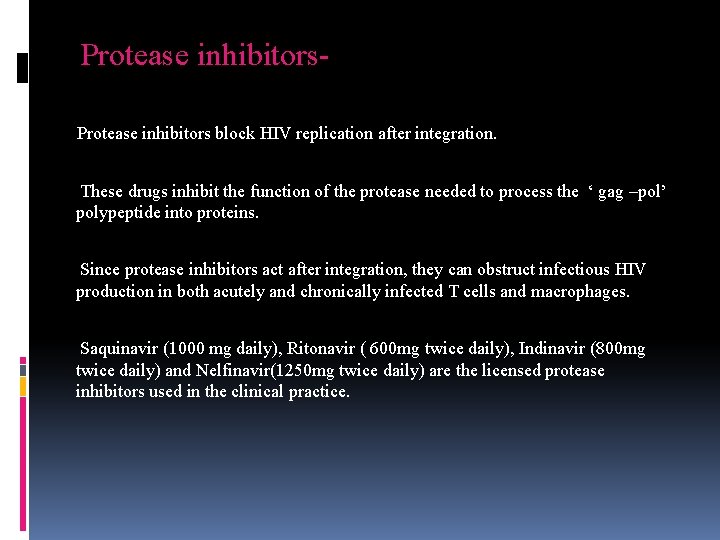 Protease inhibitors-

Protease inhibitors block HIV replication after integration.

These drugs inhibit the function of the protease needed to process the ‘ gag –pol’ polypeptide into proteins.

Since protease inhibitors act after integration, they can obstruct infectious HIV production in both acutely and chronically infected T cells and macrophages.

Saquinavir (1000 mg daily), Ritonavir ( 600mg twice daily), Indinavir (800mg twice daily) and Nelfinavir(1250mg twice daily) are the licensed protease inhibitors used in the clinical practice.